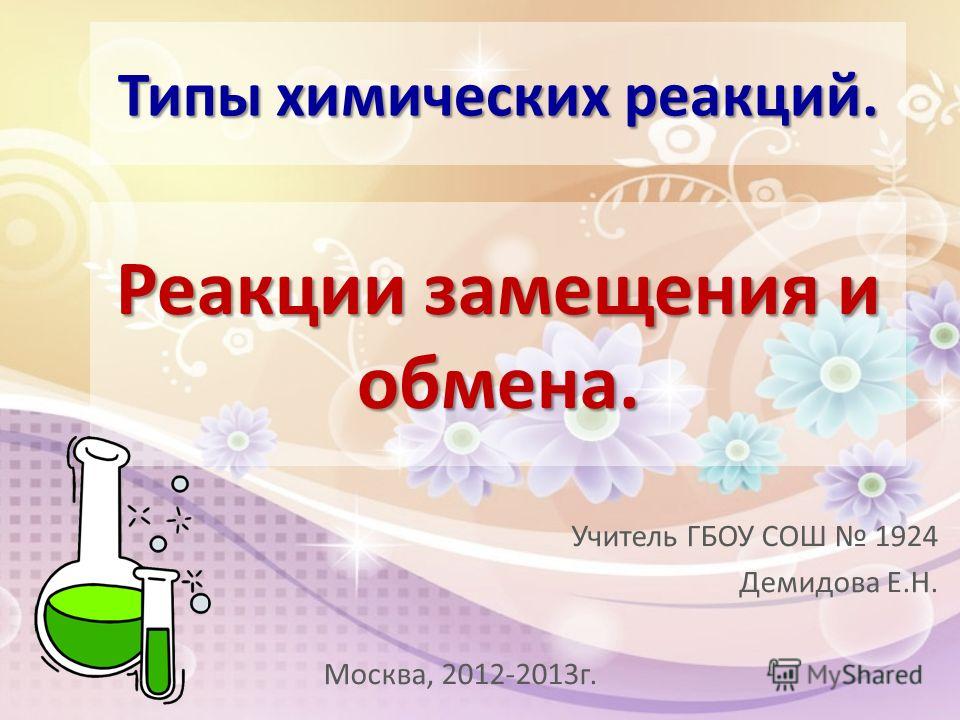 Типы химических реакций.

Реакции замещения и обмена.

Учитель ГБОУ СОШ № 1924
Демидова Е.Н.

Москва, 2012-2013г.

MyShared